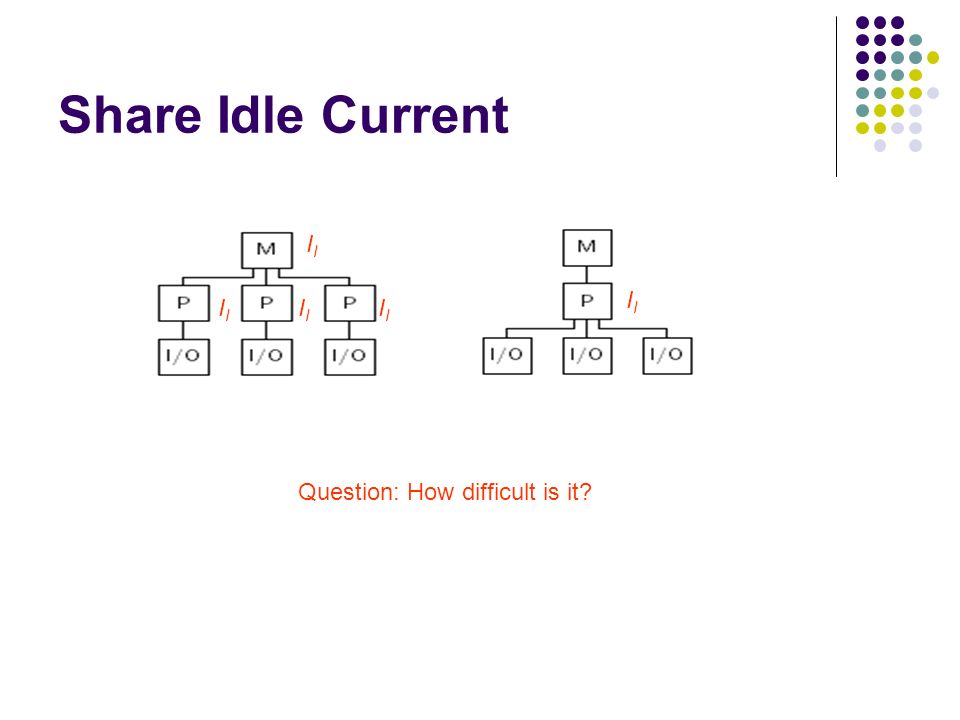 Share Idle Current

M $I_I$

P $I_I$ P $I_I$ P $I_I$

I/O I/O I/O

M

P $I_I$

I/O I/O I/O

Question: How difficult is it?